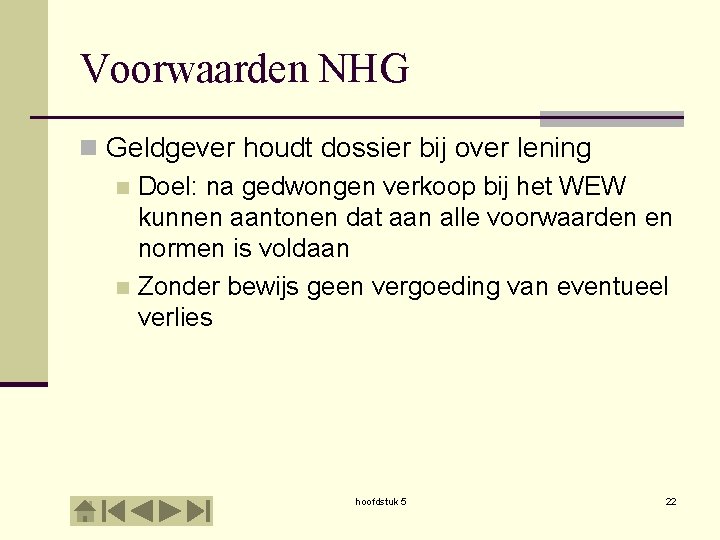 Voorwaarden NHG

Geldgever houdt dossier bij over lening

Doel: na gedwongen verkoop bij het WEW kunnen aantonen dat aan alle voorwaarden en normen is voldaan

Zonder bewijs geen vergoeding van eventueel verlies

hoofdstuk 5

22